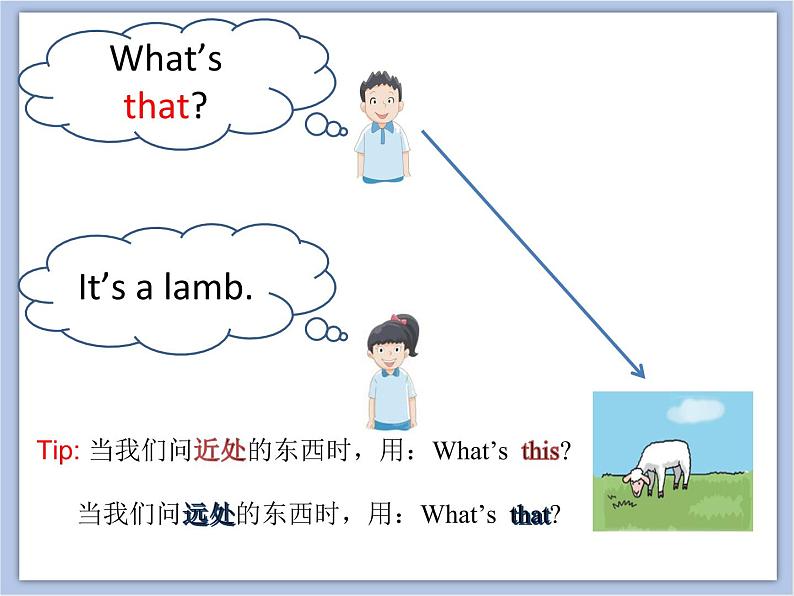 What's that?

It's a lamb.

Tip: 当我们问近处的东西时，用：What's this?

当我们问远处的东西时，用：What's that?